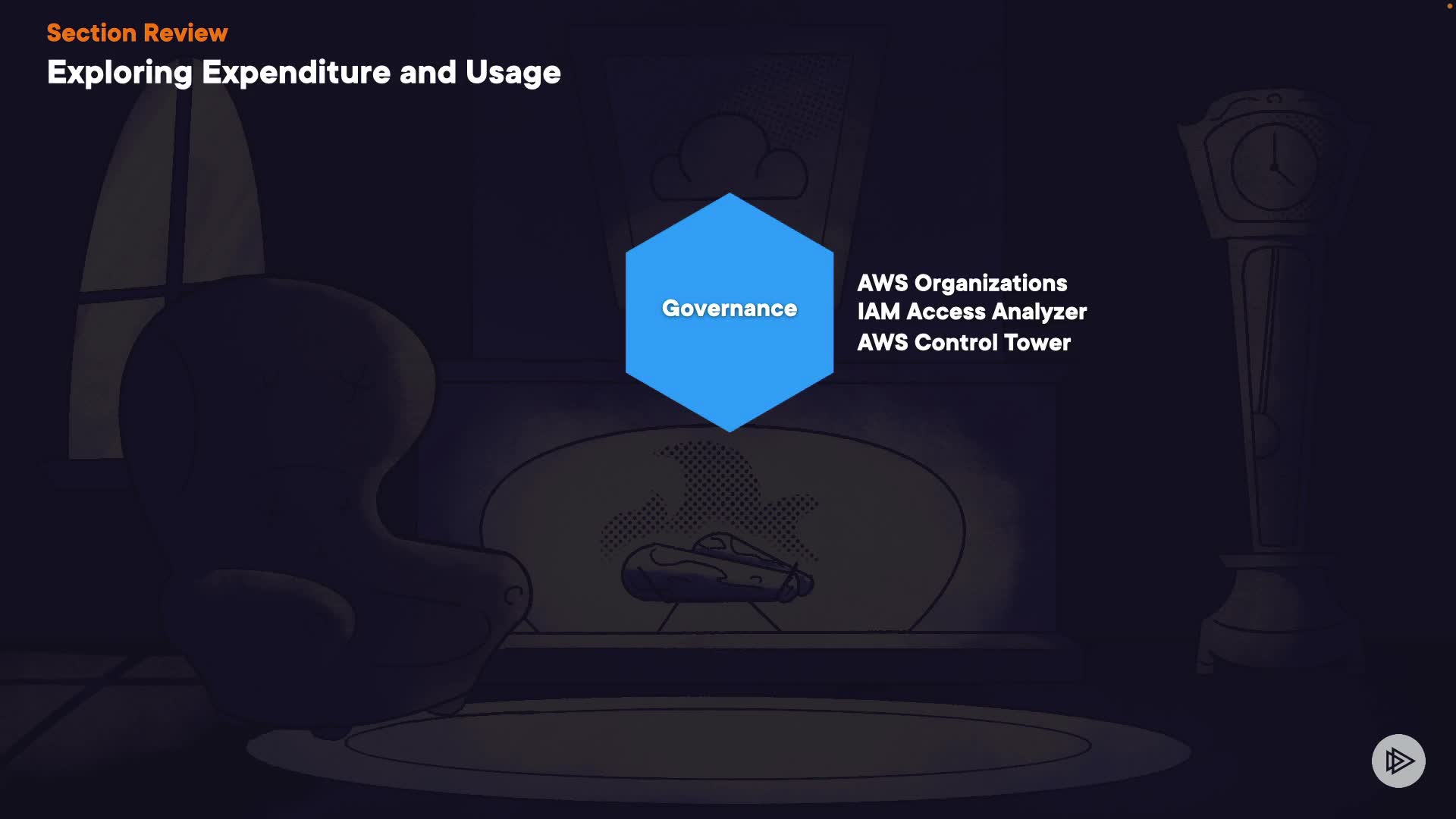 Section Review
Exploring Expenditure and Usage

Governance

AWS Organizations
IAM Access Analyzer
AWS Control Tower